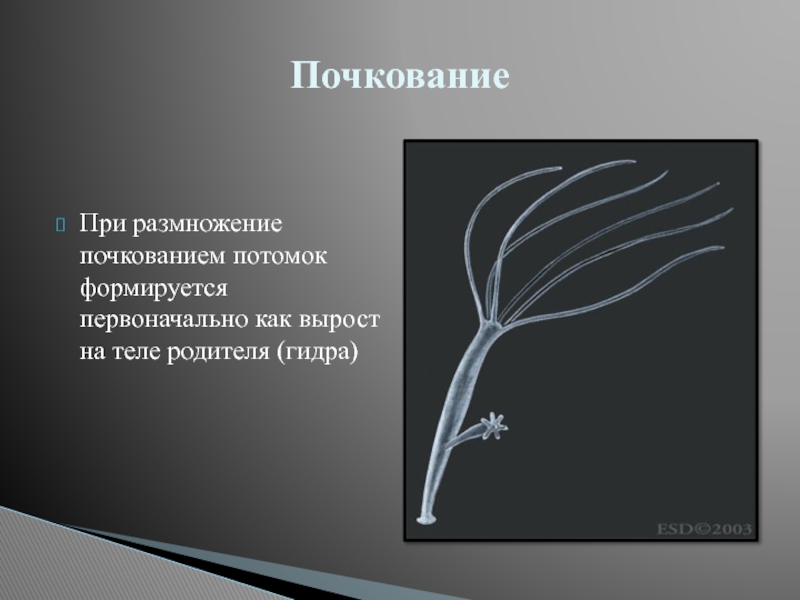 Почкование

При размножение почкованием потомок формируется первоначально как вырост на теле родителя (гидра)

ESD©2003